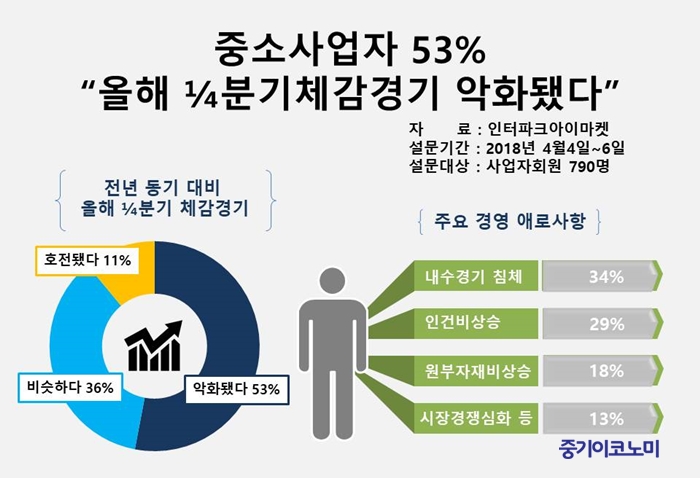 중소사업자 53%
“올해 ¼분기체감경기 악화됐다”

자 료 : 인터파크아이마켓
설문기간 : 2018년 4월4일~6일
설문대상 : 사업자회원 790명

전년 동기 대비
올해 ¼분기 체감경기

호전됐다 11%
비슷하다 36%
악화됐다 53%

주요 경영 애로사항

| 내수경기 침체 | 34% |
|---|---|
| 인건비상승 | 29% |
| 원부자재비상승 | 18% |
| 시장경쟁심화 등 | 13% |

중기이코노미